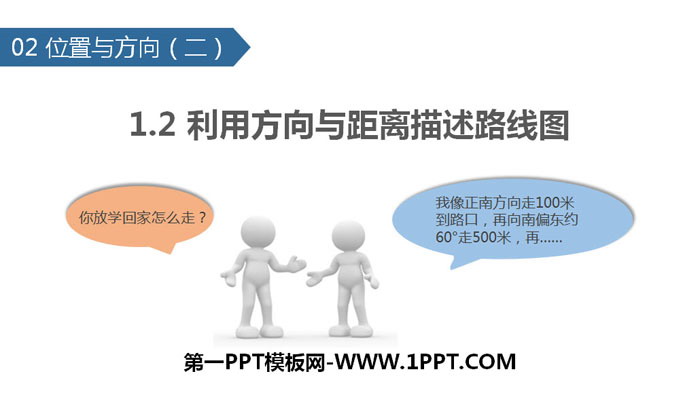 02 位置与方向（二）

1.2 利用方向与距离描述路线图

你放学回家怎么走？

我像正南方向走100米到路口，再向南偏东约60°走500米，再……

第一PPT模板网-WWW.1PPT.COM